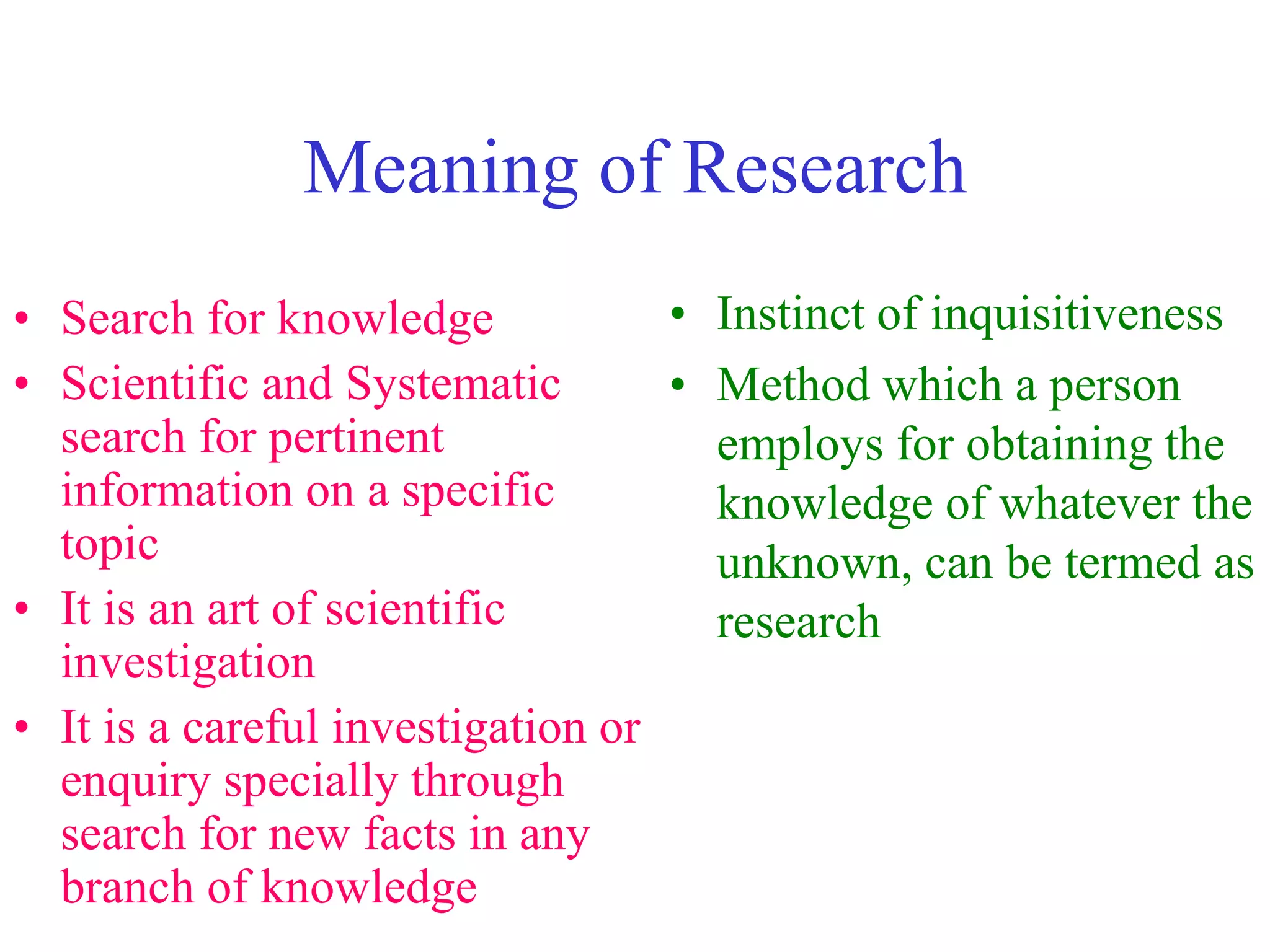 Meaning of Research

• Search for knowledge
• Scientific and Systematic search for pertinent information on a specific topic
• It is an art of scientific investigation
• It is a careful investigation or enquiry specially through search for new facts in any branch of knowledge

• Instinct of inquisitiveness
• Method which a person employs for obtaining the knowledge of whatever the unknown, can be termed as research